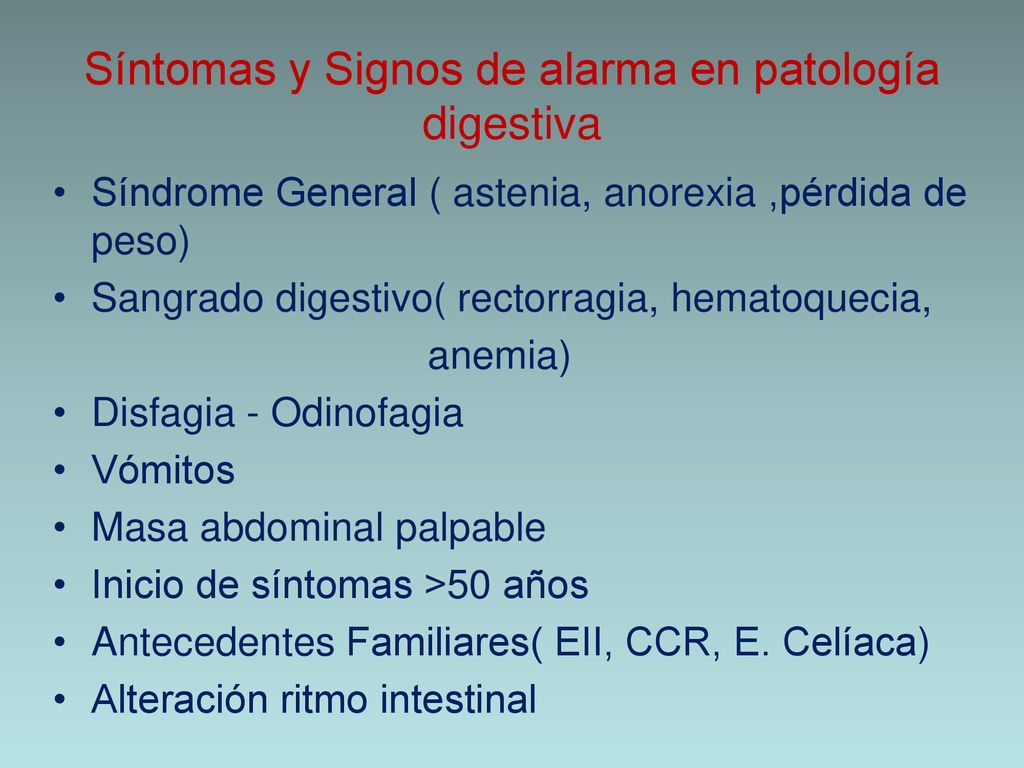 Síntomas y Signos de alarma en patología digestiva

• Síndrome General ( astenia, anorexia ,pérdida de peso)
• Sangrado digestivo( rectorragia, hematoquecia, anemia)
• Disfagia - Odinofagia
• Vómitos
• Masa abdominal palpable
• Inicio de síntomas >50 años
• Antecedentes Familiares( EII, CCR, E. Celíaca)
• Alteración ritmo intestinal